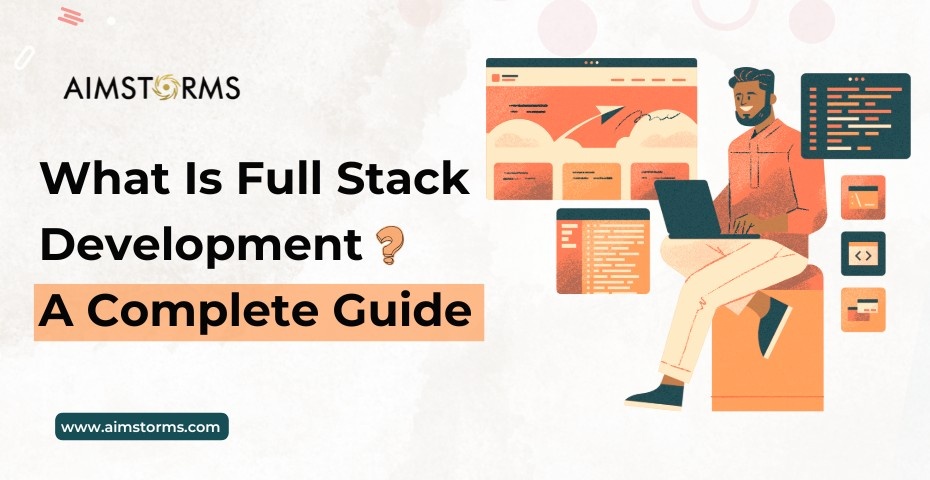 AIMSTORMS

What Is Full Stack Development ?
A Complete Guide

www.aimstorms.com